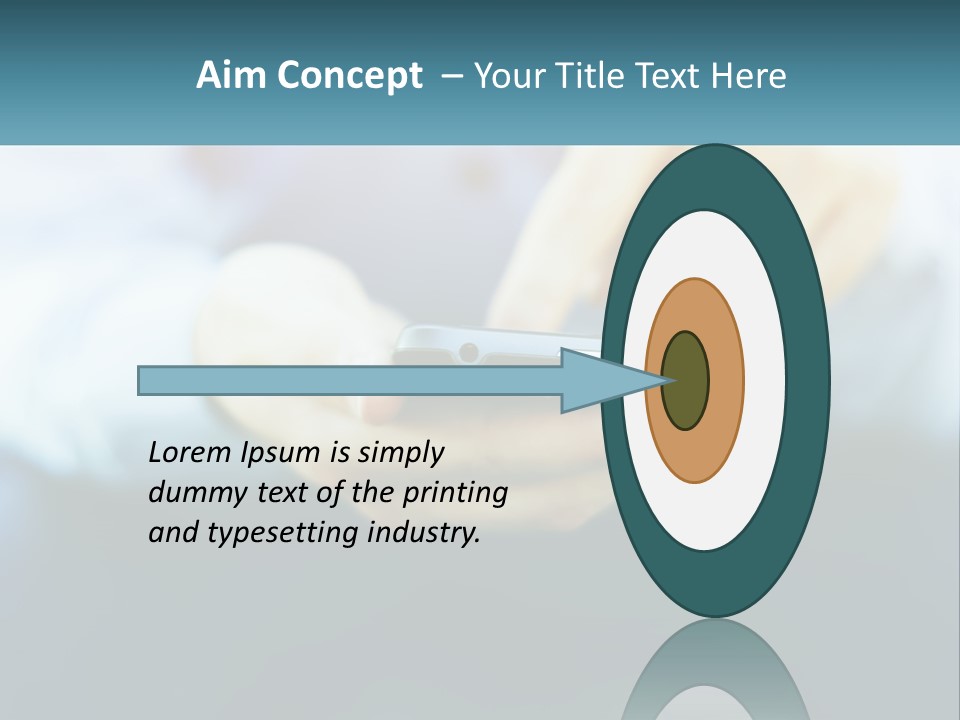 Aim Concept – Your Title Text Here

Lorem Ipsum is simply dummy text of the printing and typesetting industry.